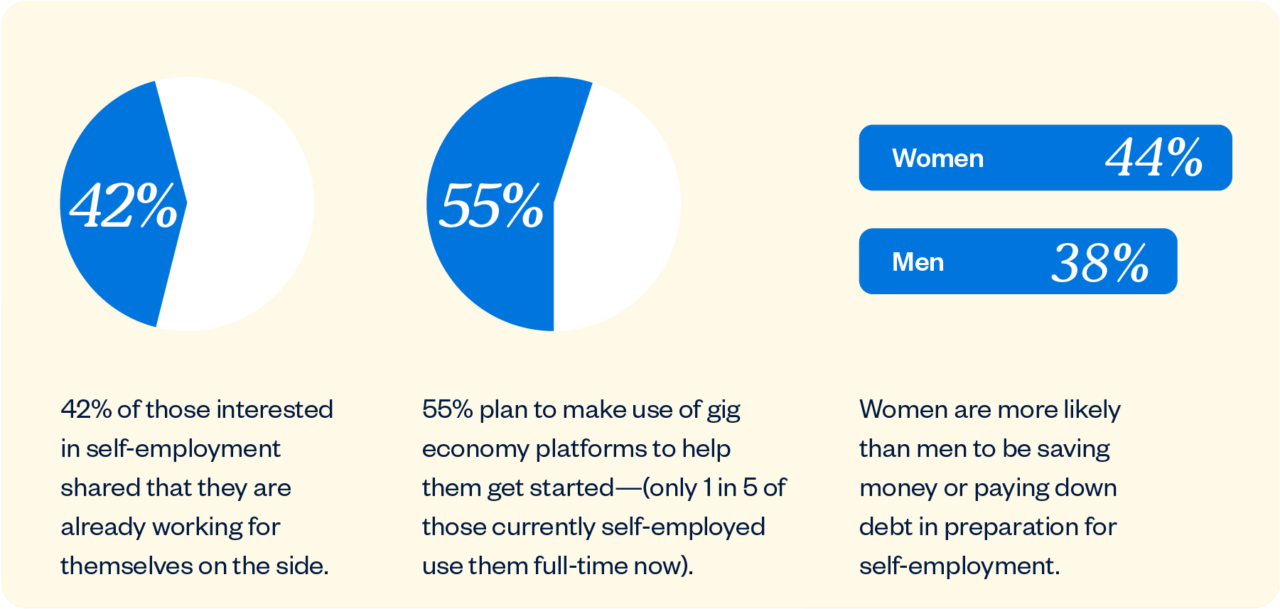 42%

42% of those interested in self-employment shared that they are already working for themselves on the side.

55%

55% plan to make use of gig economy platforms to help them get started—(only 1 in 5 of those currently self-employed use them full-time now).

Women 44%

Men 38%

Women are more likely than men to be saving money or paying down debt in preparation for self-employment.